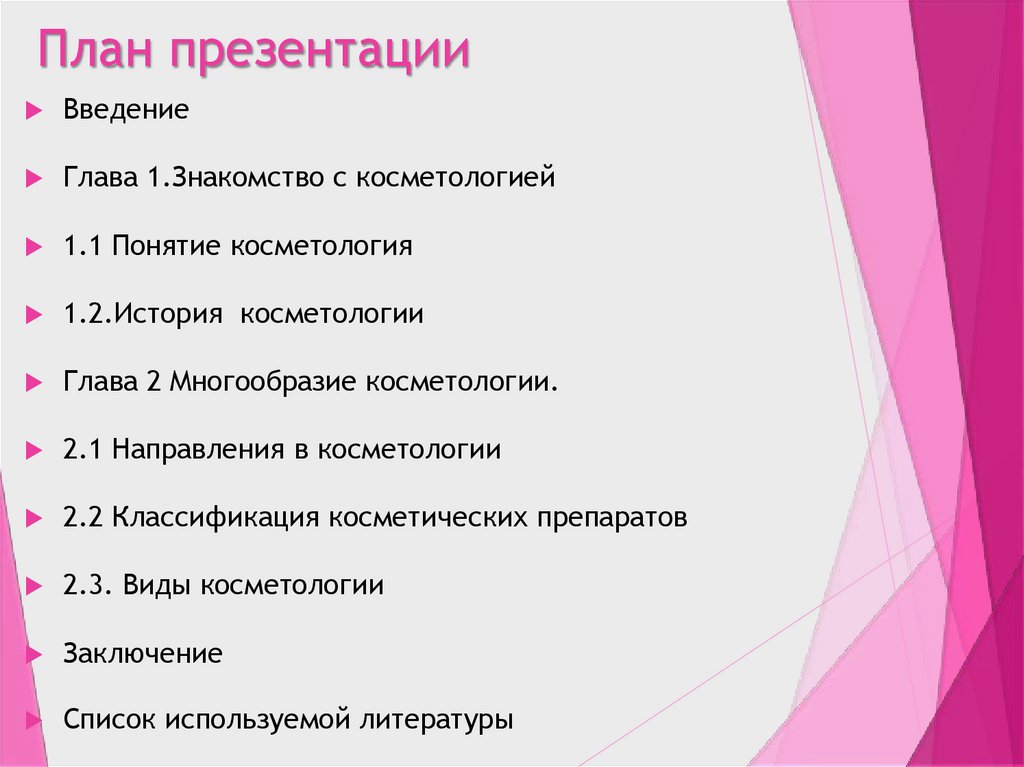 План презентации

Введение

Глава 1.Знакомство с косметологией

1.1 Понятие косметология

1.2.История косметологии

Глава 2 Многообразие косметологии.

2.1 Направления в косметологии

2.2 Классификация косметических препаратов

2.3. Виды косметологии

Заключение

Список используемой литературы